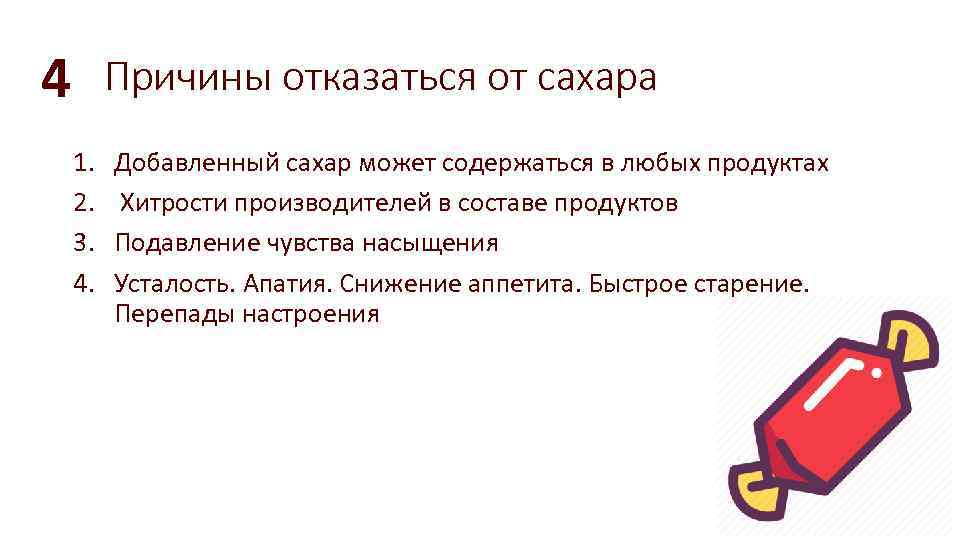 4 Причины отказаться от сахара

1. Добавленный сахар может содержаться в любых продуктах
2. Хитрости производителей в составе продуктов
3. Подавление чувства насыщения
4. Усталость. Апатия. Снижение аппетита. Быстрое старение. Перепады настроения